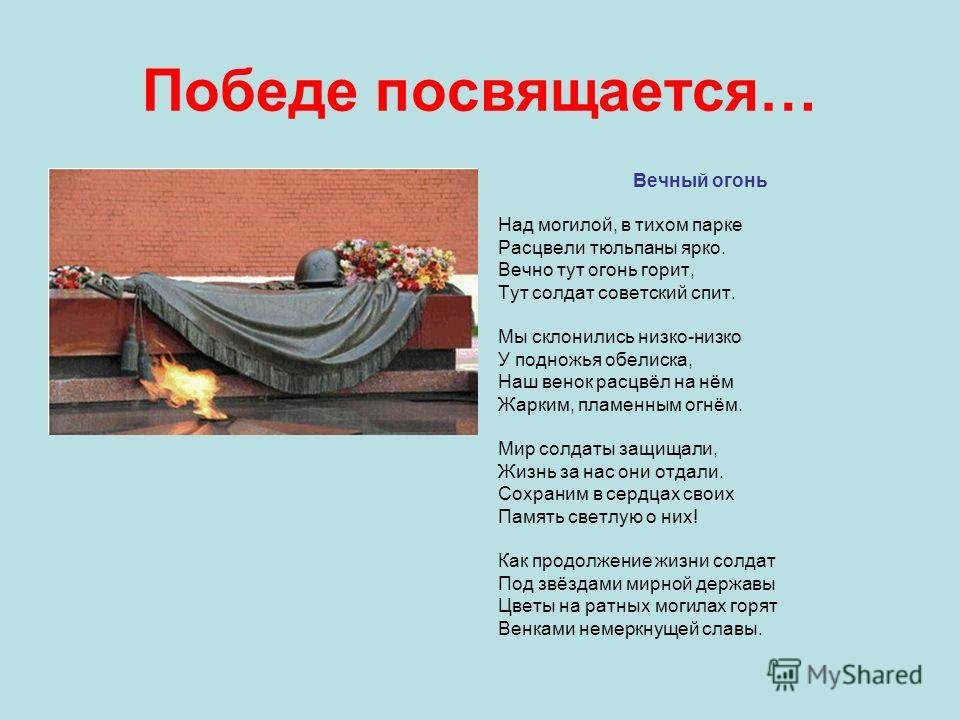 Победе посвящается…

Вечный огонь

Над могилой, в тихом парке
Расцвели тюльпаны ярко.
Вечно тут огонь горит,
Тут солдат советский спит.

Мы склонились низко-низко
У подножья обелиска,
Наш венок расцвёл на нём
Жарким, пламенным огнём.

Мир солдаты защищали,
Жизнь за нас они отдали.
Сохраним в сердцах своих
Память светлую о них!

Как продолжение жизни солдат
Под звёздами мирной державы
Цветы на ратных могилах горят
Венками немеркнущей славы.

MyShared